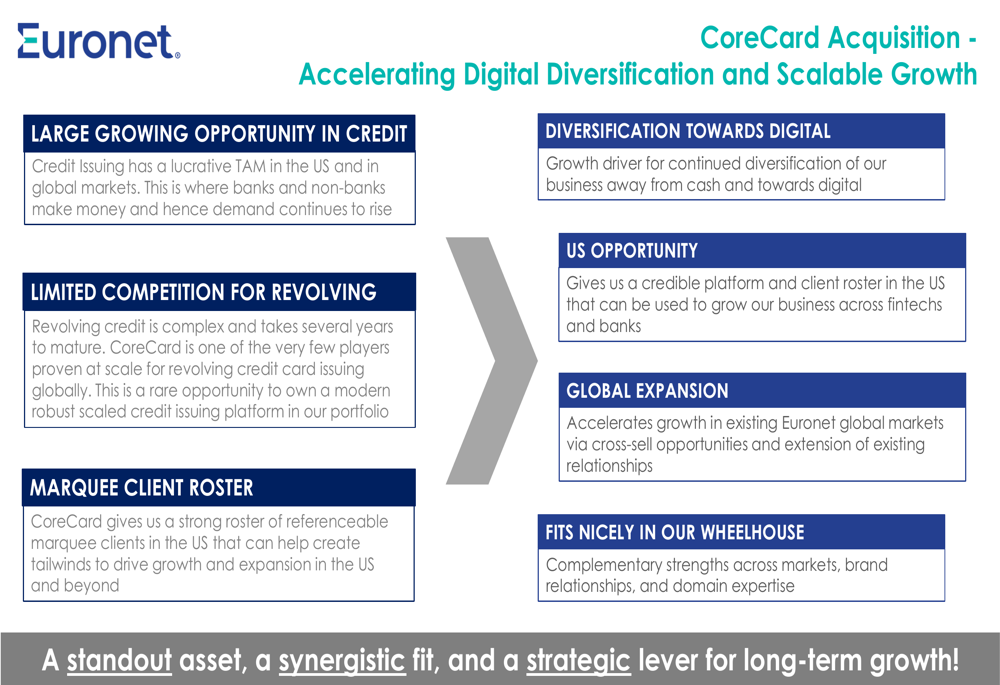 Euronet®

CoreCard Acquisition - Accelerating Digital Diversification and Scalable Growth

LARGE GROWING OPPORTUNITY IN CREDIT

Credit Issuing has a lucrative TAM in the US and in global markets. This is where banks and non-banks make money and hence demand continues to rise

LIMITED COMPETITION FOR REVOLVING

Revolving credit is complex and takes several years to mature. CoreCard is one of the very few players proven at scale for revolving credit card issuing globally. This is a rare opportunity to own a modern robust scaled credit issuing platform in our portfolio

MARQUEE CLIENT ROSTER

CoreCard gives us a strong roster of referenceable marquee clients in the US that can help create tailwinds to drive growth and expansion in the US and beyond

DIVERSIFICATION TOWARDS DIGITAL

Growth driver for continued diversification of our business away from cash and towards digital

US OPPORTUNITY

Gives us a credible platform and client roster in the US that can be used to grow our business across fintechs and banks

GLOBAL EXPANSION

Accelerates growth in existing Euronet global markets via cross-sell opportunities and extension of existing relationships

FITS NICELY IN OUR WHEELHOUSE

Complementary strengths across markets, brand relationships, and domain expertise

A standout asset, a synergistic fit, and a strategic lever for long-term growth!